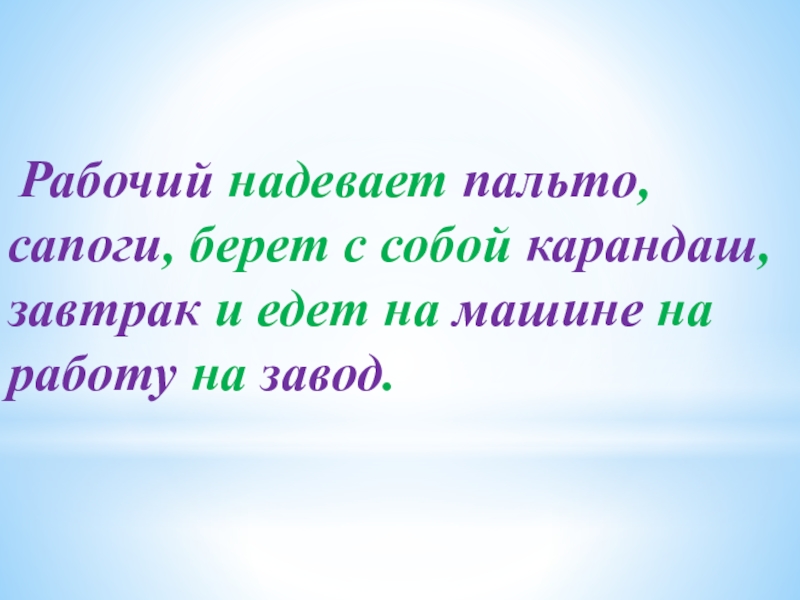 Рабочий надевает пальто, сапоги, берет с собой карандаш, завтрак и едет на машине на работу на завод.